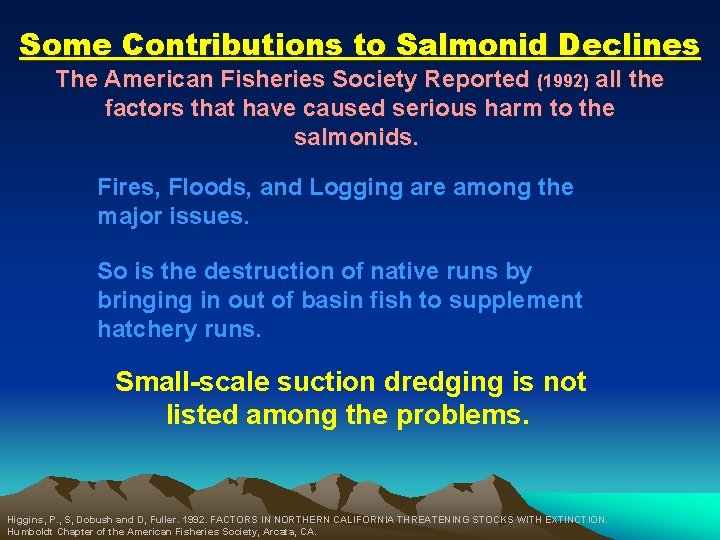 Some Contributions to Salmonid Declines

The American Fisheries Society Reported (1992) all the factors that have caused serious harm to the salmonids.

Fires, Floods, and Logging are among the major issues.

So is the destruction of native runs by bringing in out of basin fish to supplement hatchery runs.

Small-scale suction dredging is not listed among the problems.

Higgins, P., S, Dobush and D, Fuller. 1992. FACTORS IN NORTHERN CALIFORNIA THREATENING STOCKS WITH EXTINCTION. Humboldt Chapter of the American Fisheries Society, Arcata, CA.